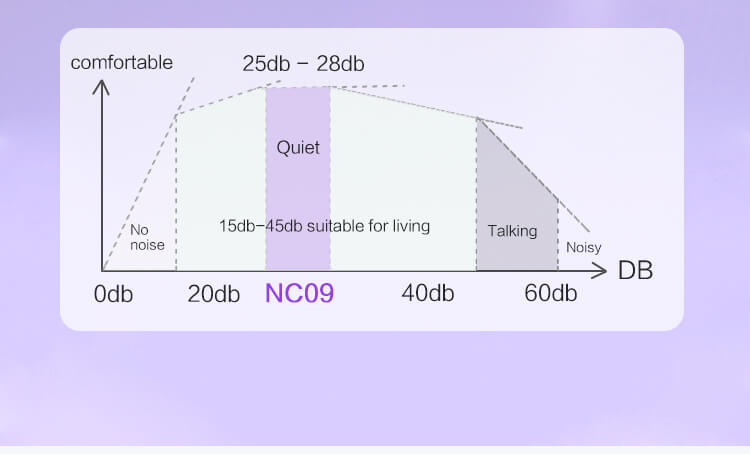 comfortable

25db – 28db

Quiet

No noise

15db–45db suitable for living

Talking

Noisy

DB

0db

20db

NC09

40db

60db